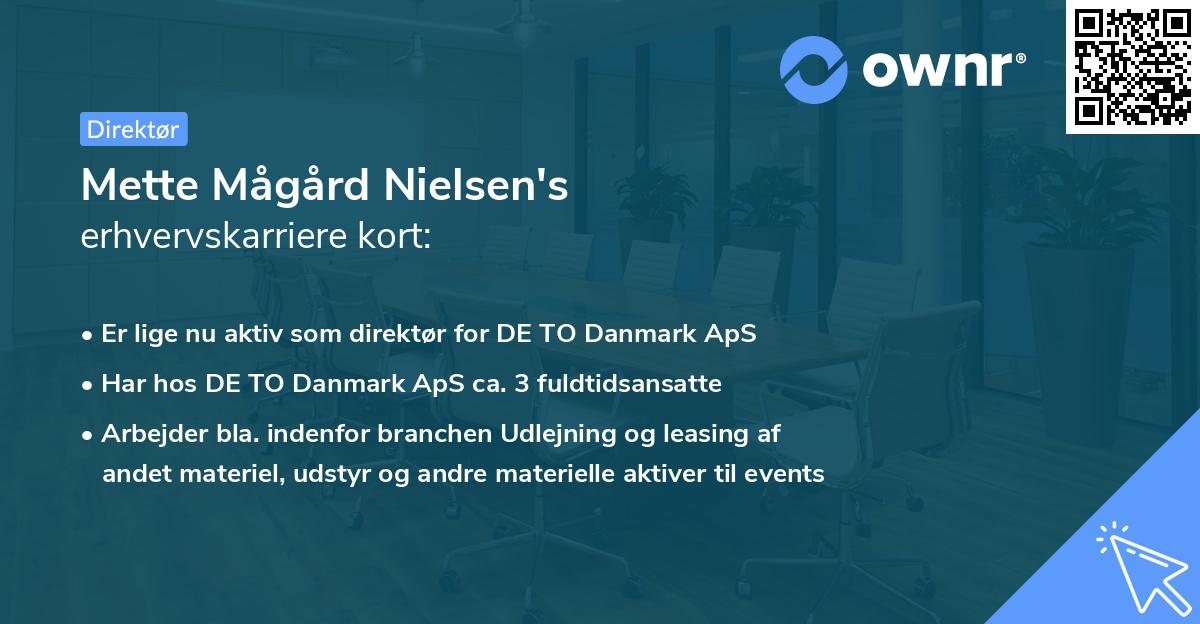 ownr®

Direktør

Mette Mågård Nielsen's
erhvervskarriere kort:

• Er lige nu aktiv som direktør for DE TO Danmark ApS
• Har hos DE TO Danmark ApS ca. 3 fuldtidsansatte
• Arbejder bla. indenfor branchen Udlejning og leasing af andet materiel, udstyr og andre materielle aktiver til events